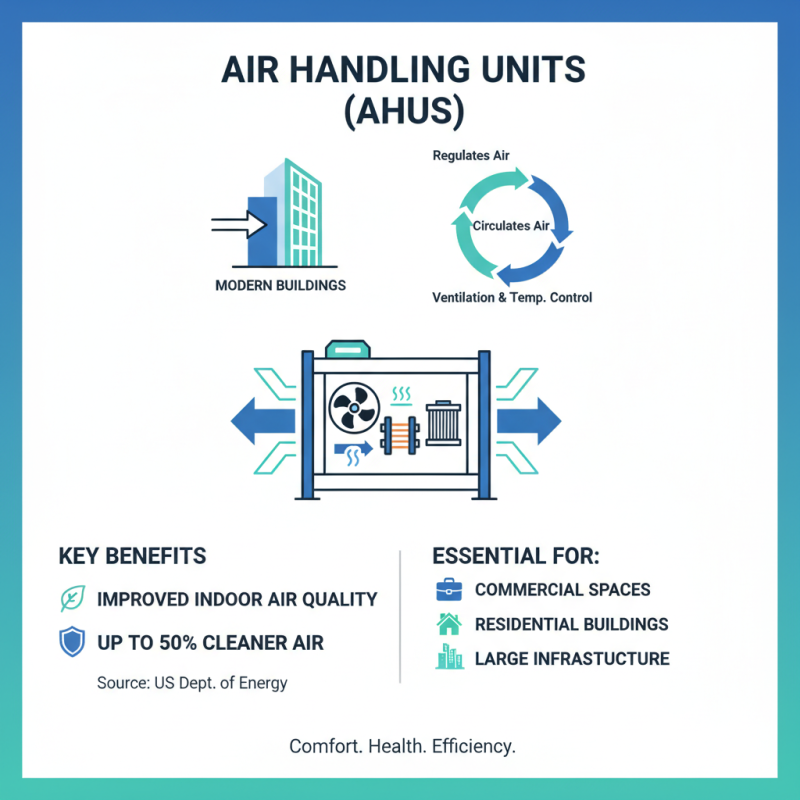 AIR HANDLING UNITS (AHUS)

MODERN BUILDINGS

Regulates Air

Circulates Air

Ventilation & Temp. Control

KEY BENEFITS

IMPROVED INDOOR AIR QUALITY

UP TO 50% CLEANER AIR

Source: US Dept. of Energy

ESSENTIAL FOR:

COMMERCIAL SPACES

RESIDENTIAL BUILDINGS

LARGE INFRASTUCTURE

Comfort. Health. Efficiency.